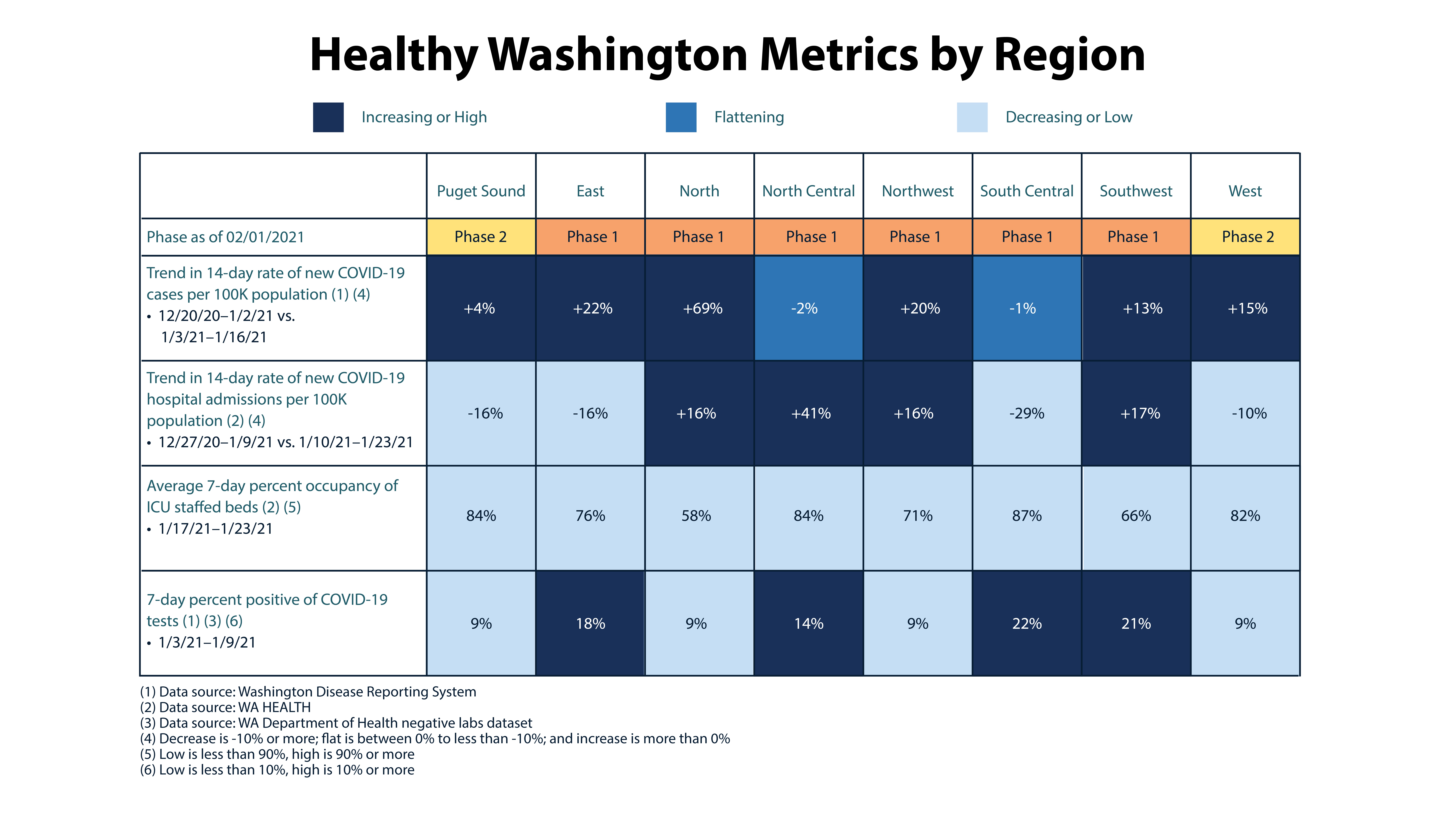 Healthy Washington Metrics by Region

Increasing or High Flattening Decreasing or Low

| | Puget Sound | East | North | North Central | Northwest | South Central | Southwest | West |
|---|---|---|---|---|---|---|---|---|
| Phase as of 02/01/2021 | Phase 2 | Phase 1 | Phase 1 | Phase 1 | Phase 1 | Phase 1 | Phase 1 | Phase 2 |
| Trend in 14-day rate of new COVID-19 cases per 100K population (1) (4) • 12/20/20–1/2/21 vs. 1/3/21–1/16/21 | +4% | +22% | +69% | -2% | +20% | -1% | +13% | +15% |
| Trend in 14-day rate of new COVID-19 hospital admissions per 100K population (2) (4) • 12/27/20–1/9/21 vs. 1/10/21–1/23/21 | -16% | -16% | +16% | +41% | +16% | -29% | +17% | -10% |
| Average 7-day percent occupancy of ICU staffed beds (2) (5) • 1/17/21–1/23/21 | 84% | 76% | 58% | 84% | 71% | 87% | 66% | 82% |
| 7-day percent positive of COVID-19 tests (1) (3) (6) • 1/3/21–1/9/21 | 9% | 18% | 9% | 14% | 9% | 22% | 21% | 9% |

(1) Data source: Washington Disease Reporting System
(2) Data source: WA HEALTH
(3) Data source: WA Department of Health negative labs dataset
(4) Decrease is -10% or more; flat is between 0% to less than -10%; and increase is more than 0%
(5) Low is less than 90%, high is 90% or more
(6) Low is less than 10%, high is 10% or more